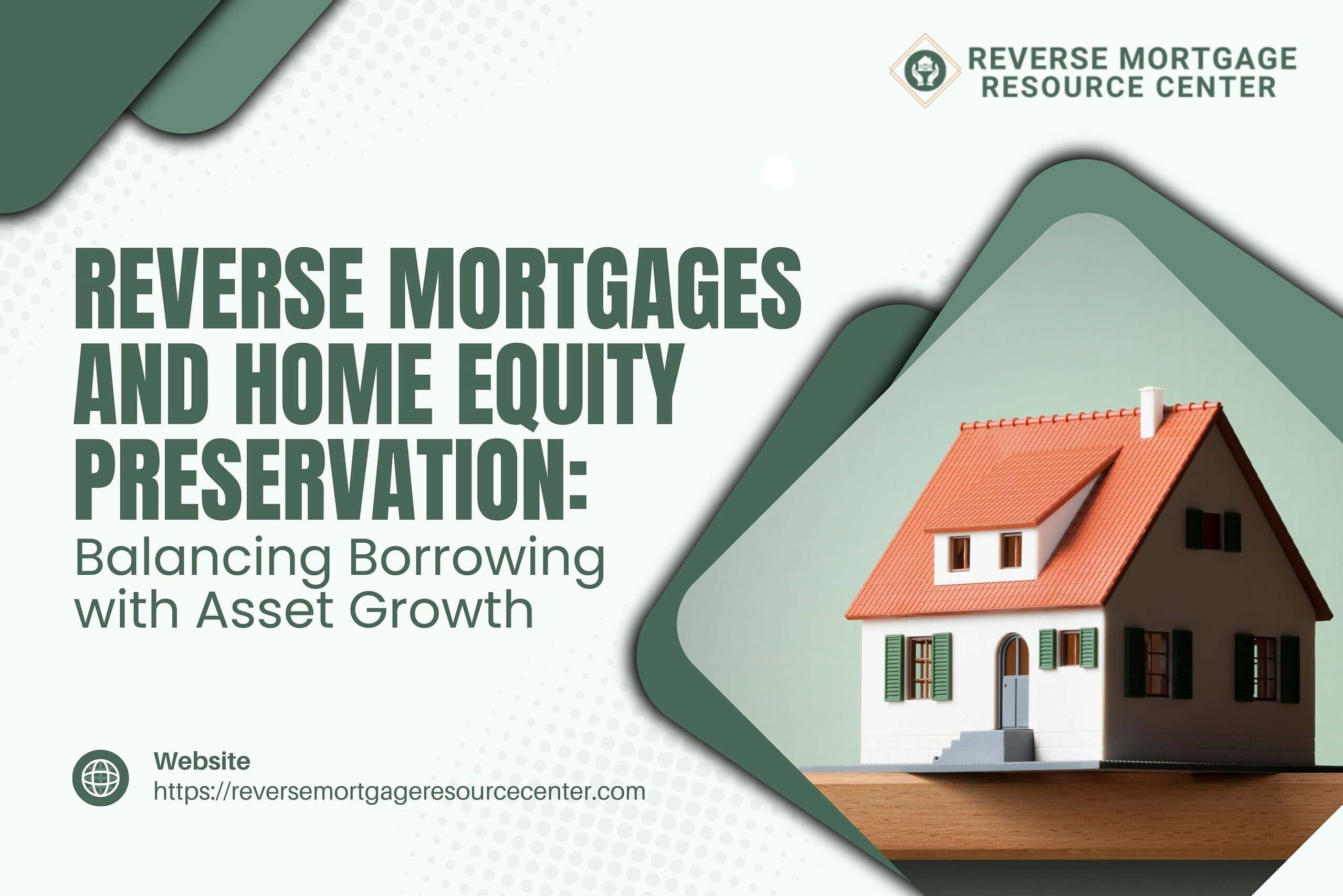 REVERSE MORTGAGE RESOURCE CENTER

REVERSE MORTGAGES AND HOME EQUITY PRESERVATION: Balancing Borrowing with Asset Growth

Website
https://reversemortgageresourcecenter.com